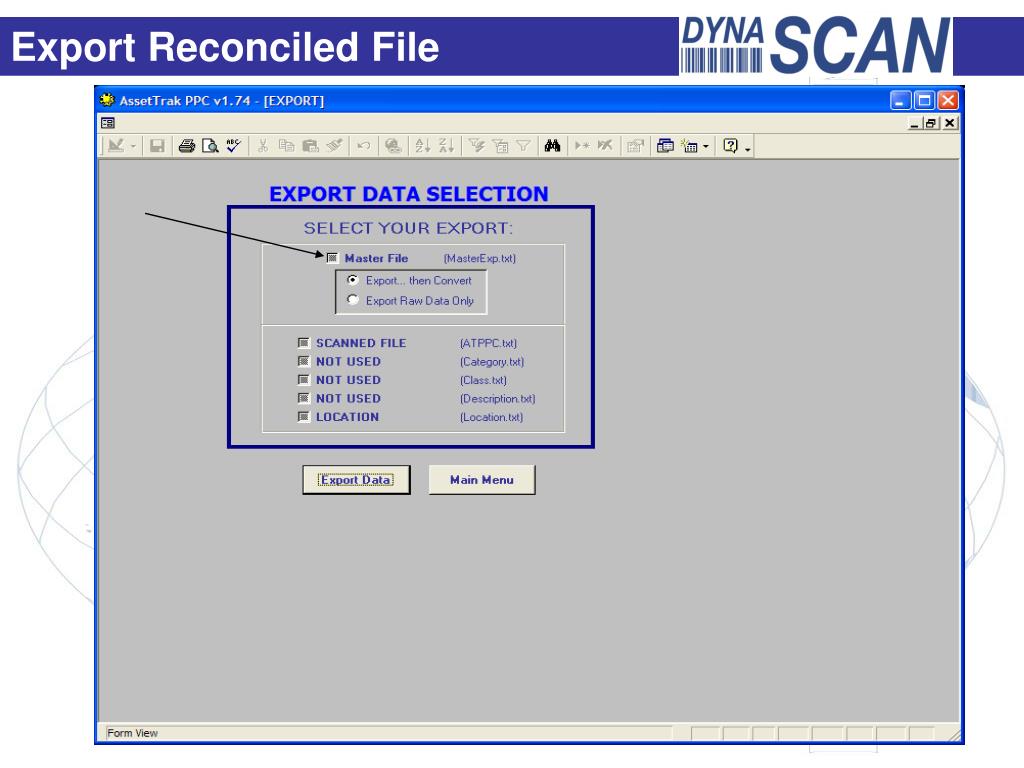 Export Reconciled File

DYNA SCAN

AssetTrak PPC v1.74 - [EXPORT]

EXPORT DATA SELECTION

SELECT YOUR EXPORT:

Master File (MasterExp.txt)

Export... then Convert

Export Raw Data Only

SCANNED FILE (ATPPC.txt)

NOT USED (Category.txt)

NOT USED (Class.txt)

NOT USED (Description.txt)

LOCATION (Location.txt)

Export Data

Main Menu

Form View